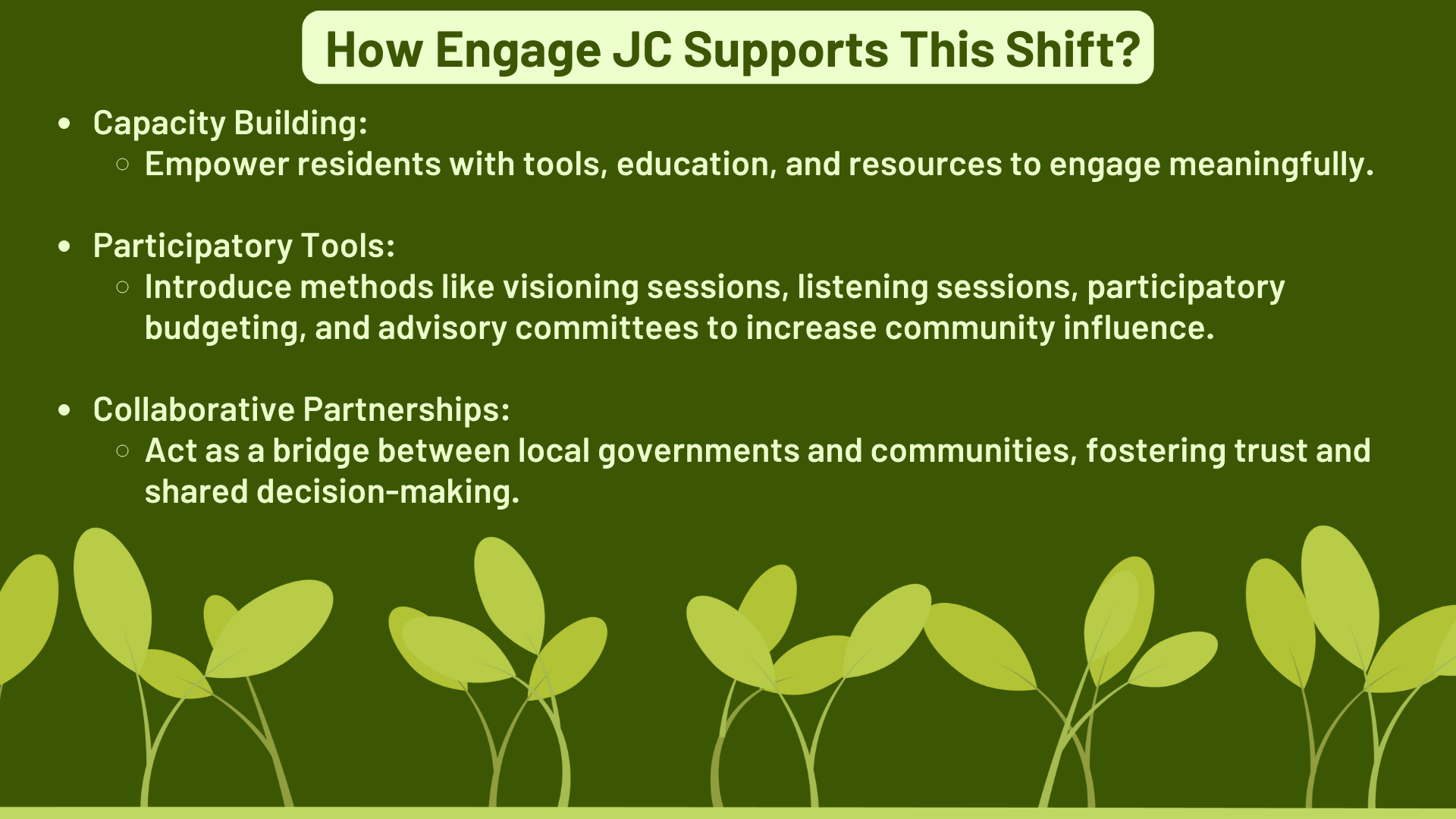 How Engage JC Supports This Shift?

- Capacity Building:
  - Empower residents with tools, education, and resources to engage meaningfully.

- Participatory Tools:
  - Introduce methods like visioning sessions, listening sessions, participatory budgeting, and advisory committees to increase community influence.

- Collaborative Partnerships:
  - Act as a bridge between local governments and communities, fostering trust and shared decision-making.